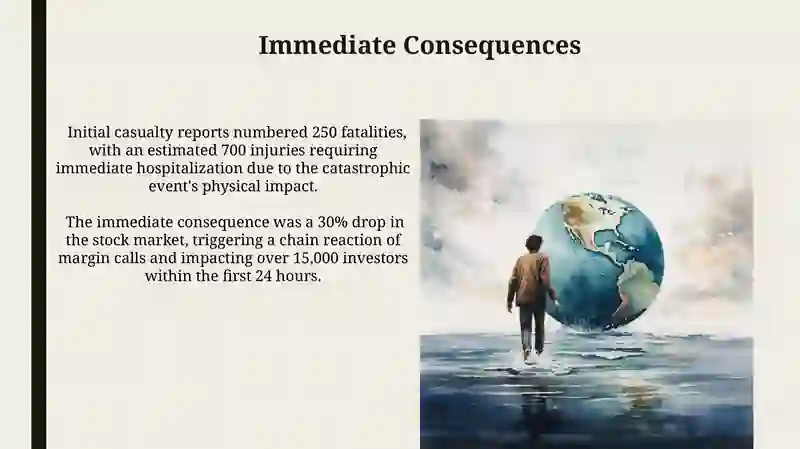 Immediate Consequences

Initial casualty reports numbered 250 fatalities, with an estimated 700 injuries requiring immediate hospitalization due to the catastrophic event's physical impact.

The immediate consequence was a 30% drop in the stock market, triggering a chain reaction of margin calls and impacting over 15,000 investors within the first 24 hours.